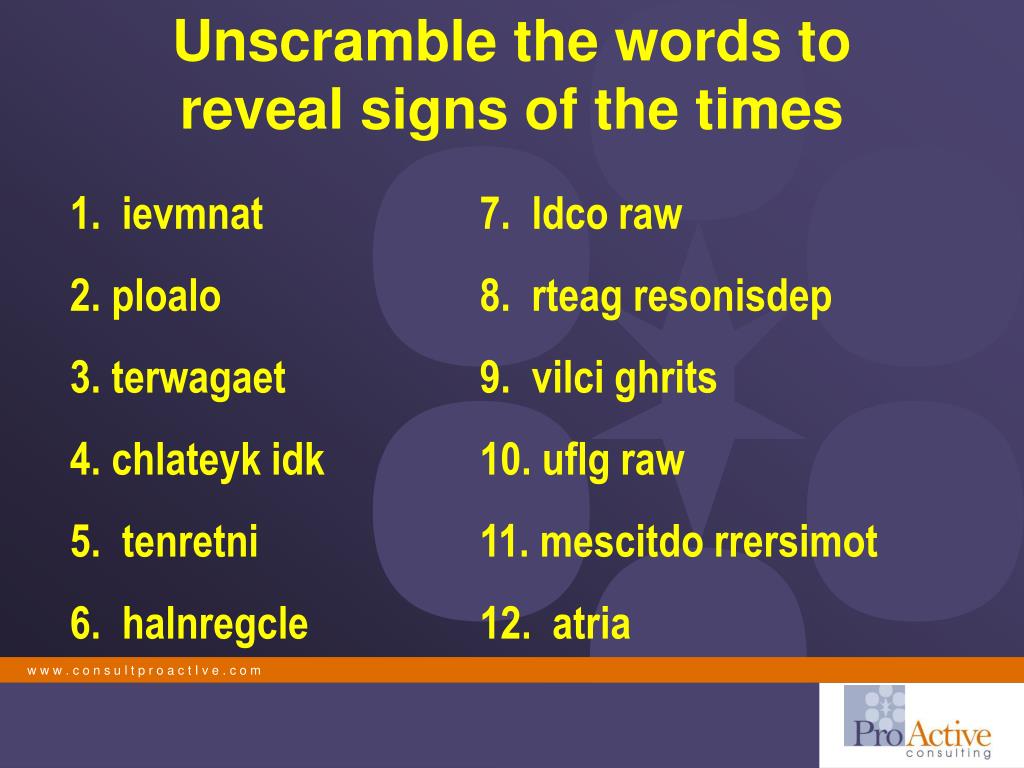 Unscramble the words to reveal signs of the times

1. ievmnat

2. ploalo

3. terwagaet

4. chlateyk idk

5. tenretni

6. halnregcle

7. ldco raw

8. rteag resonisdep

9. vilci ghrits

10. uflg raw

11. mescitdo rrersimot

12. atria

www.consultproactive.com

ProActive consulting